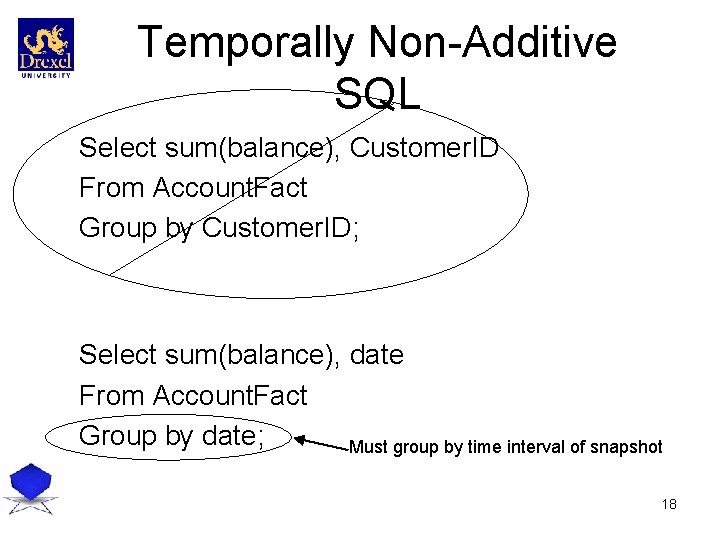 Drexel
UNIVERSITY

Temporally Non-Additive SQL

Select sum(balance), CustomerID
From AccountFact
Group by CustomerID;

Select sum(balance), date
From AccountFact
Group by date;

Must group by time interval of snapshot

18